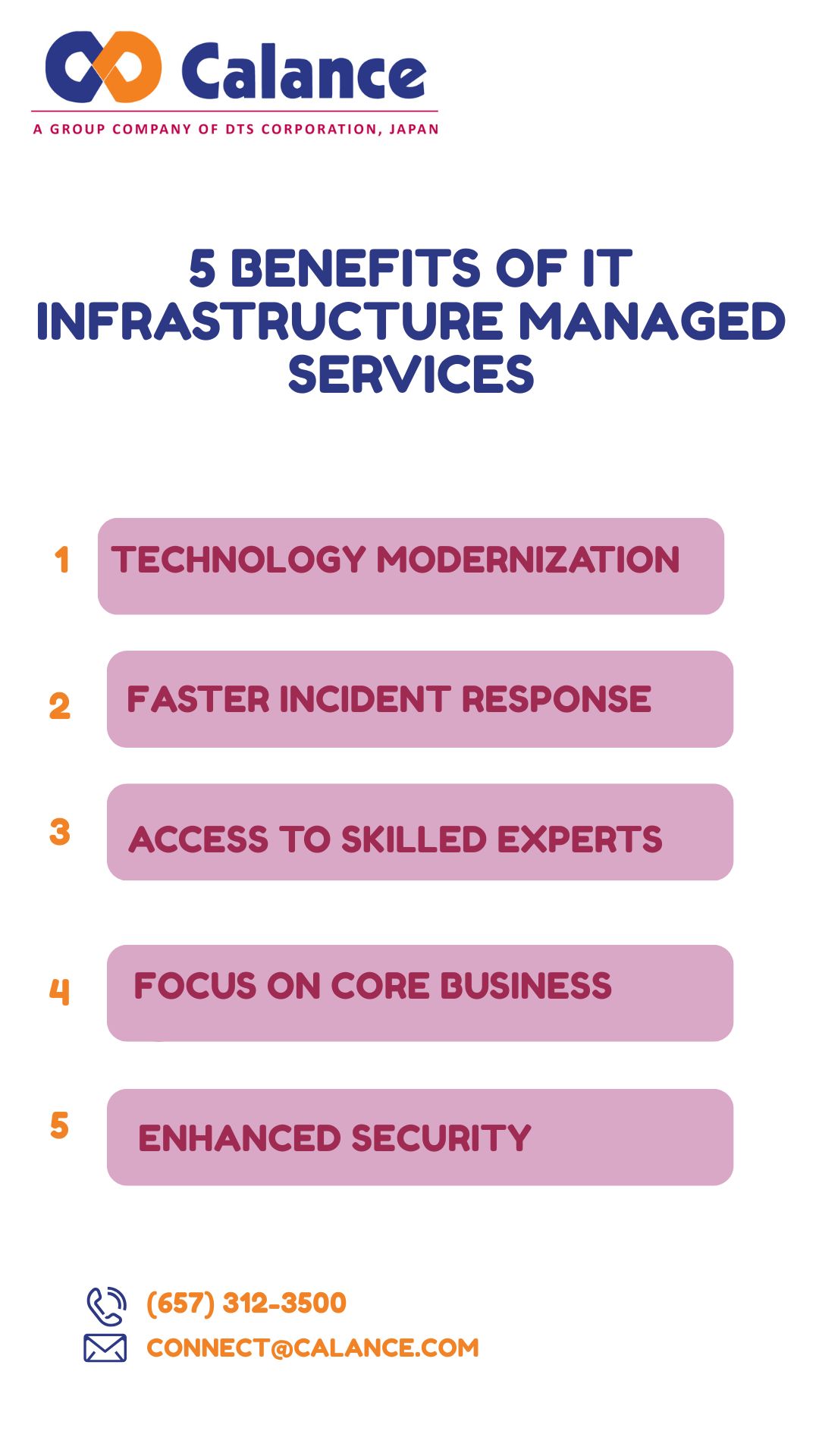 Calance
A GROUP COMPANY OF DTS CORPORATION, JAPAN

5 BENEFITS OF IT INFRASTRUCTURE MANAGED SERVICES

1 TECHNOLOGY MODERNIZATION

2 FASTER INCIDENT RESPONSE

3 ACCESS TO SKILLED EXPERTS

4 FOCUS ON CORE BUSINESS

5 ENHANCED SECURITY

(657) 312-3500
CONNECT@CALANCE.COM